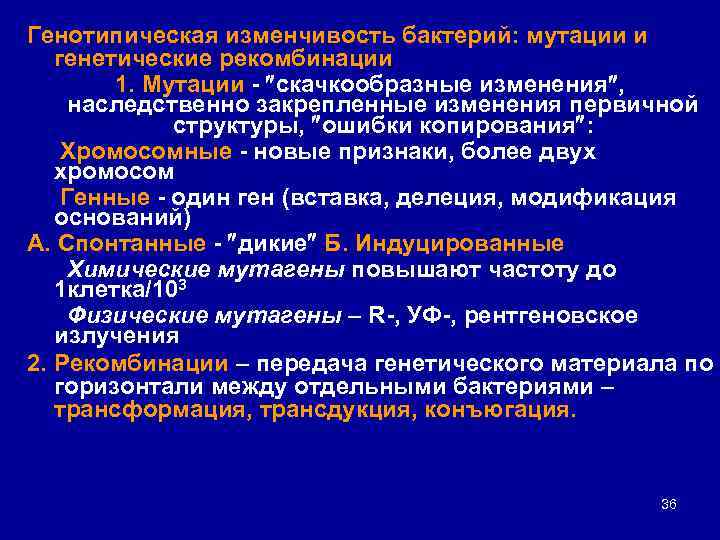 Генотипическая изменчивость бактерий: мутации и генетические рекомбинации

1. Мутации - "скачкообразные изменения", наследственно закрепленные изменения первичной структуры, "ошибки копирования":

Хромосомные - новые признаки, более двух хромосом

Генные - один ген (вставка, делеция, модификация оснований)

А. Спонтанные - "дикие" Б. Индуцированные

Химические мутагены повышают частоту до 1клетка/$10^3$

Физические мутагены – R-, УФ-, рентгеновское излучения

2. Рекомбинации – передача генетического материала по горизонтали между отдельными бактериями – трансформация, трансдукция, конъюгация.

36